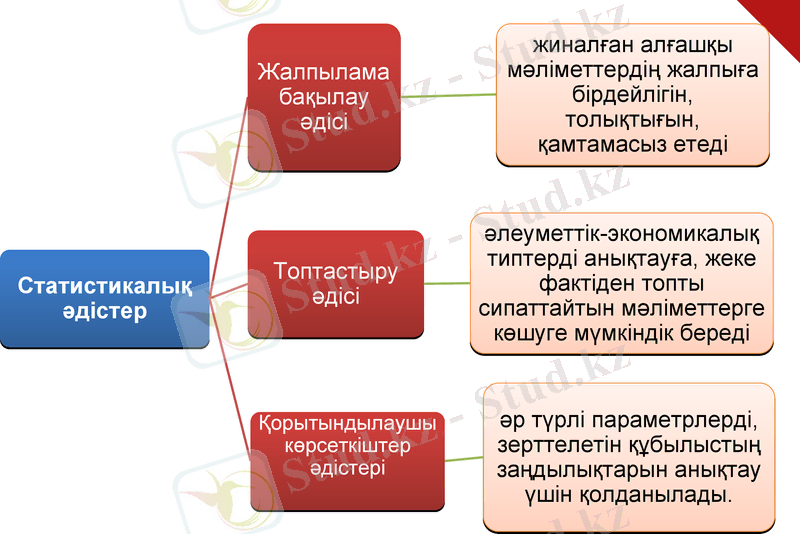 Статистикалық әдістер

Жалпылама бақылау әдісі

жиналған алғашқы мәліметтердің жалпыға бірдейлігін, толықтығын, қамтамасыз етеді

Топтастыру әдісі

әлеуметтік-экономикалық типтерді анықтауға, жеке фактіден топты сипаттайтын мәліметтерге көшуге мүмкіндік береді

Қорытындылаушы көрсеткіштер әдістері

әр түрлі параметрлерді, зерттелетін құбылыстың заңдылықтарын анықтау үшін қолданылады.

Stud.kz - Stud.kz